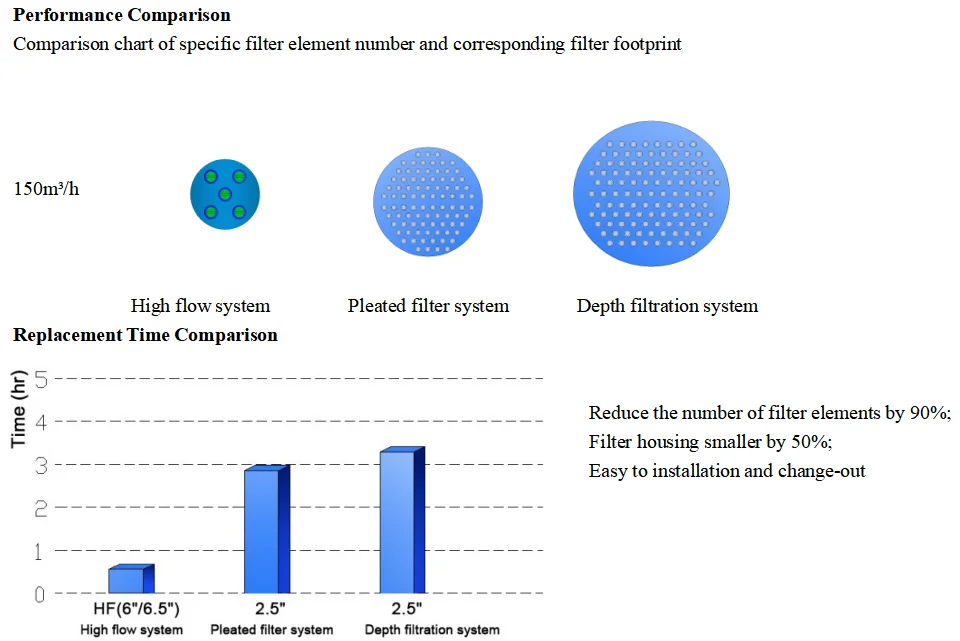 **Performance Comparison**

Comparison chart of specific filter element number and corresponding filter footprint

150m³/h

High flow system

Pleated filter system

Depth filtration system

**Replacement Time Comparison**

Time (hr)

5

4

3

2

1

0

HF(6"/6.5")
High flow system

2.5"
Pleated filter system

2.5"
Depth filtration system

Reduce the number of filter elements by 90%;
Filter housing smaller by 50%;
Easy to installation and change-out